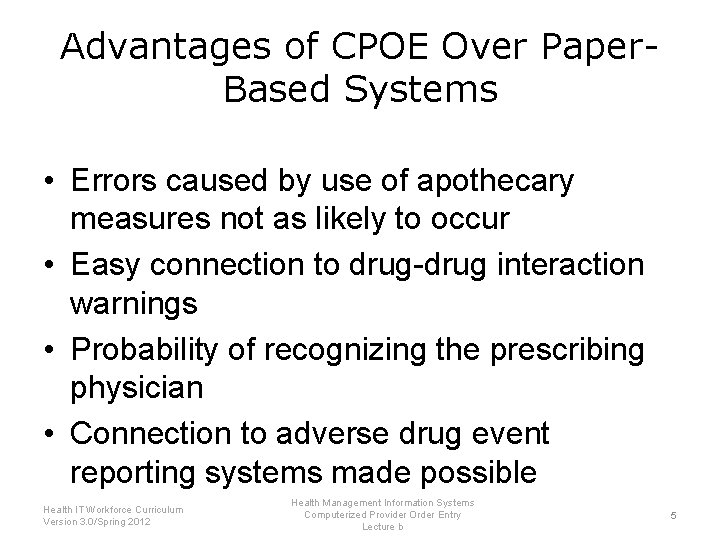 Advantages of CPOE Over Paper-Based Systems

• Errors caused by use of apothecary measures not as likely to occur
• Easy connection to drug-drug interaction warnings
• Probability of recognizing the prescribing physician
• Connection to adverse drug event reporting systems made possible

Health IT Workforce Curriculum
Version 3.0/Spring 2012

Health Management Information Systems
Computerized Provider Order Entry
Lecture b

5